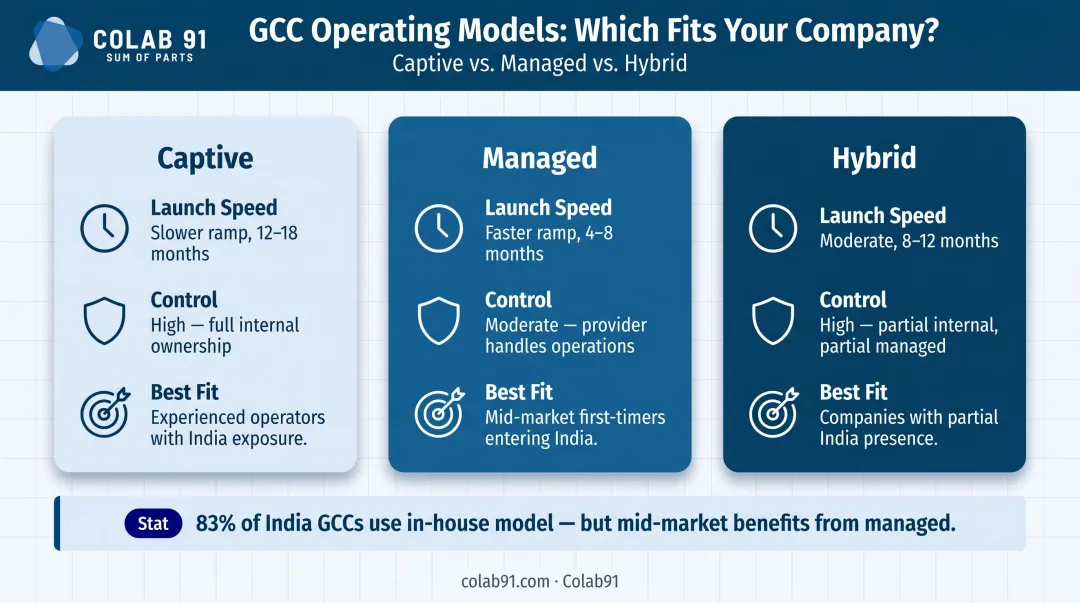 COLAB 91
SUM OF PARTS

GCC Operating Models: Which Fits Your Company?
Captive vs. Managed vs. Hybrid

Captive

Launch Speed
Slower ramp, 12–18 months

Control
High — full internal ownership

Best Fit
Experienced operators with India exposure.

Managed

Launch Speed
Faster ramp, 4–8 months

Control
Moderate — provider handles operations

Best Fit
Mid-market first-timers entering India.

Hybrid

Launch Speed
Moderate, 8–12 months

Control
High — partial internal, partial managed

Best Fit
Companies with partial India presence.

Stat 83% of India GCCs use in-house model — but mid-market benefits from managed.

colab91.com · Colab91